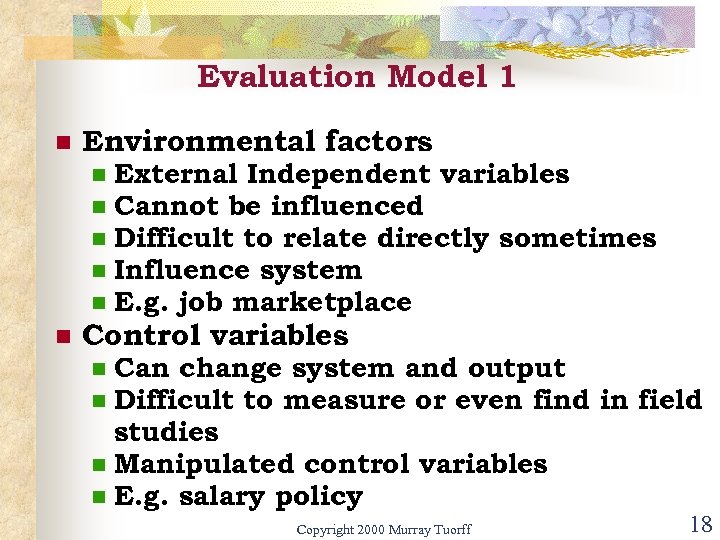 Evaluation Model 1

- Environmental factors
  - External Independent variables
  - Cannot be influenced
  - Difficult to relate directly sometimes
  - Influence system
  - E.g. job marketplace
- Control variables
  - Can change system and output
  - Difficult to measure or even find in field studies
  - Manipulated control variables
  - E.g. salary policy

Copyright 2000 Murray Tuorff

18